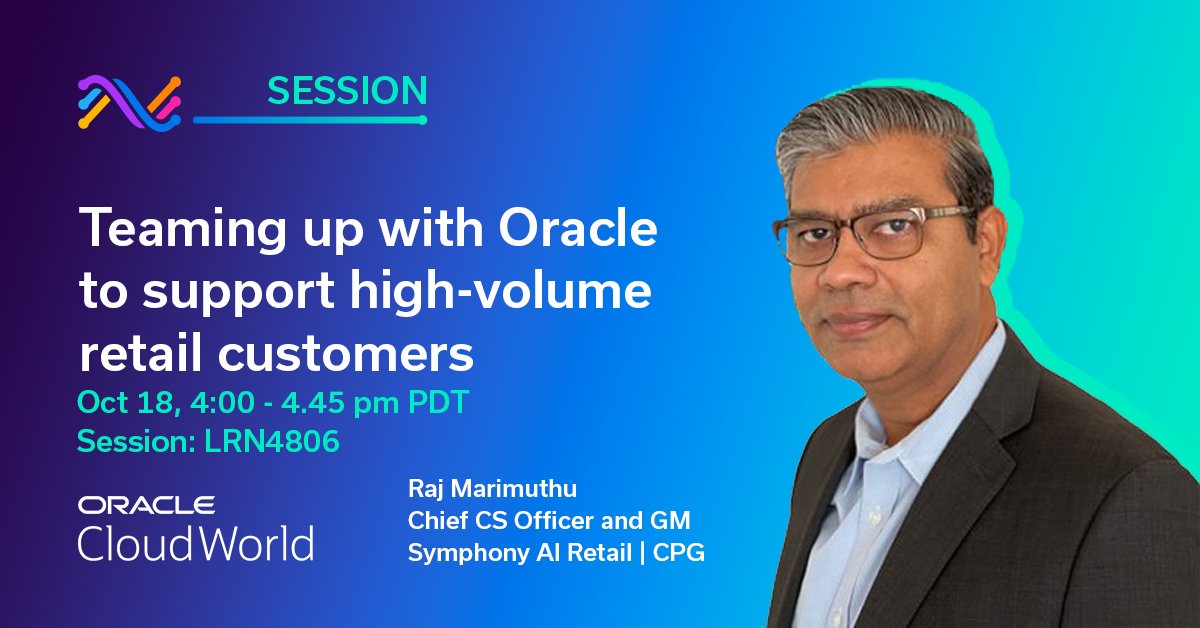 SESSION

Teaming up with Oracle to support high-volume retail customers

Oct 18, 4:00 - 4.45 pm PDT
Session: LRN4806

ORACLE
CloudWorld

Raj Marimuthu
Chief CS Officer and GM
Symphony AI Retail | CPG